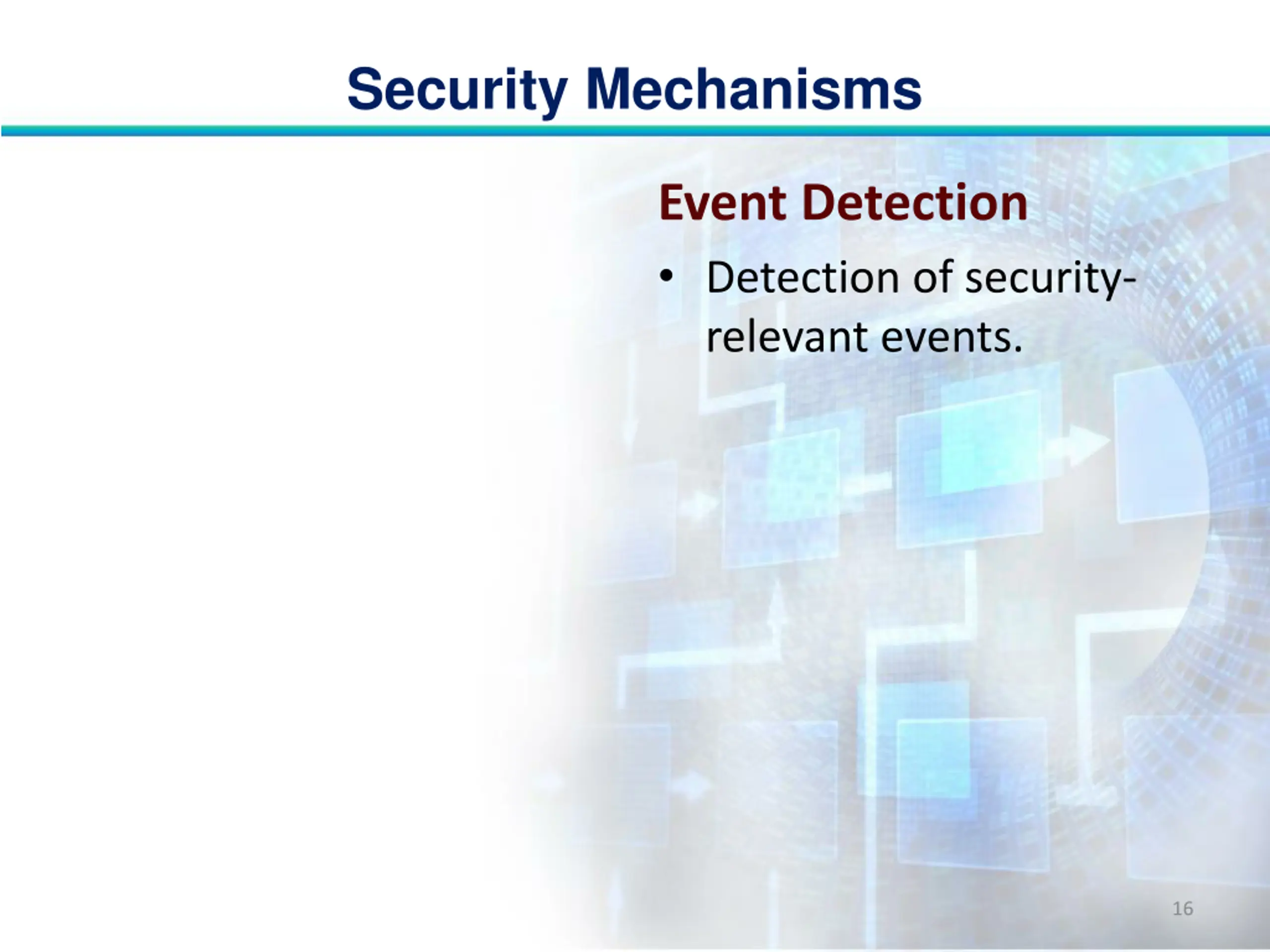 Security Mechanisms

Event Detection

• Detection of security-relevant events.

16